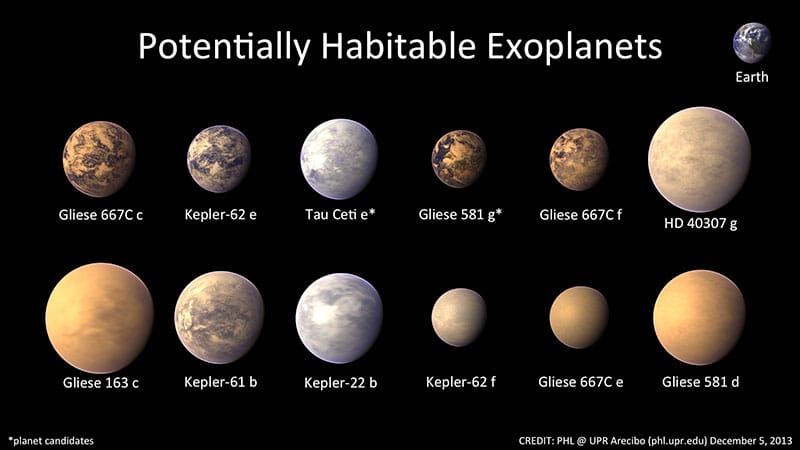 Potentially Habitable Exoplanets

Earth

Gliese 667C c

Kepler-62 e

Tau Ceti e*

Gliese 581 g*

Gliese 667C f

HD 40307 g

Gliese 163 c

Kepler-61 b

Kepler-22 b

Kepler-62 f

Gliese 667C e

Gliese 581 d

*planet candidates

CREDIT: PHL @ UPR Arecibo (phl.upr.edu) December 5, 2013